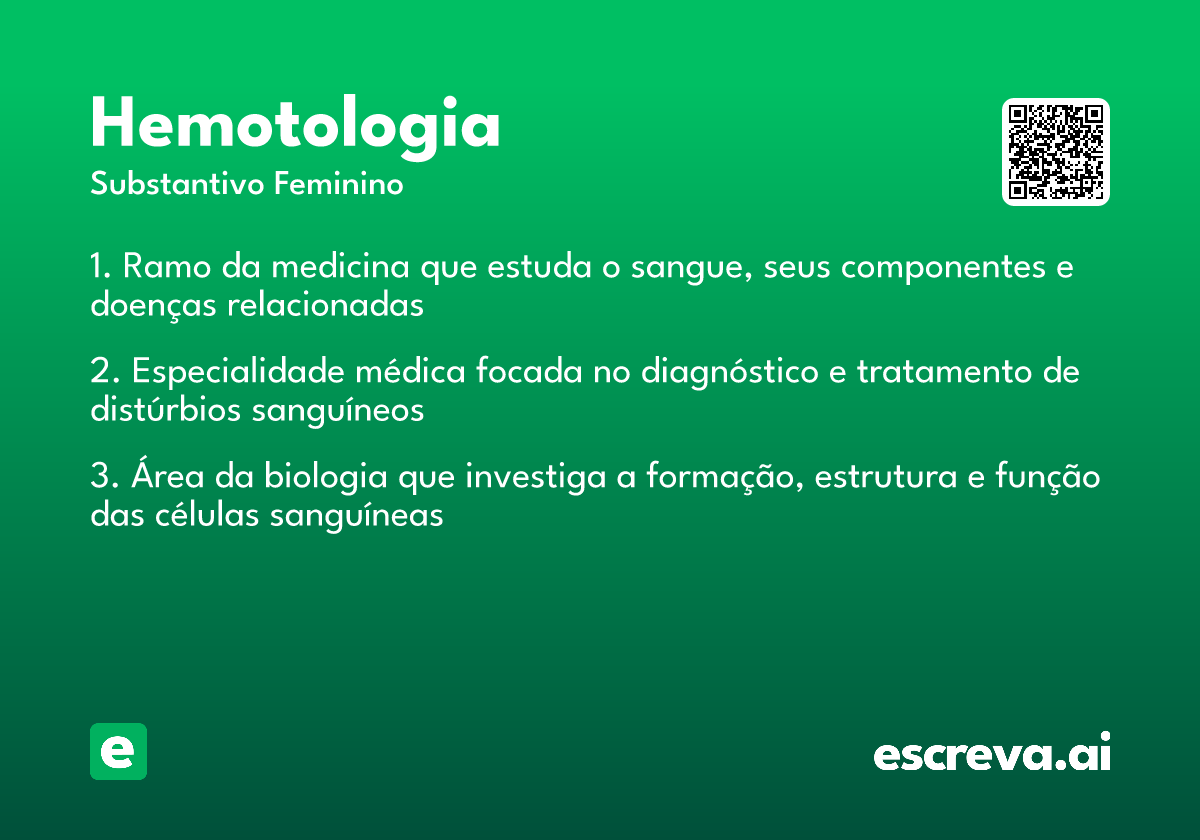 Hemotologia

Substantivo Feminino

1. Ramo da medicina que estuda o sangue, seus componentes e doenças relacionadas

2. Especialidade médica focada no diagnóstico e tratamento de distúrbios sanguíneos

3. Área da biologia que investiga a formação, estrutura e função das células sanguíneas

e

escreva.ai